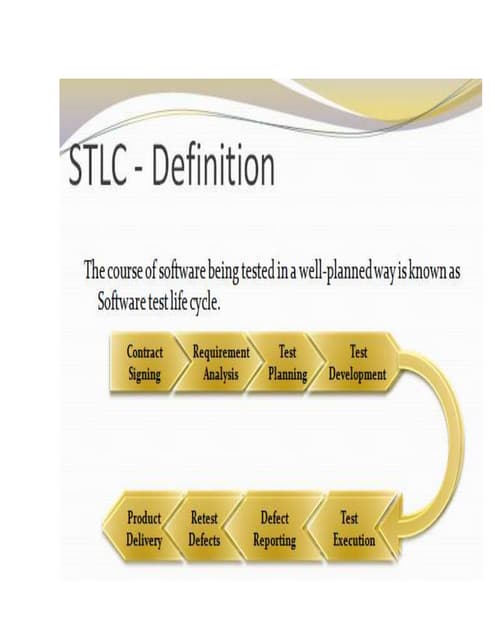 STLC - Definition

The course of software being tested in a well-planned way is known as Software test life cycle.

Contract Signing

Requirement Analysis

Test Planning

Test Development

Test Execution

Defect Reporting

Retest Defects

Product Delivery